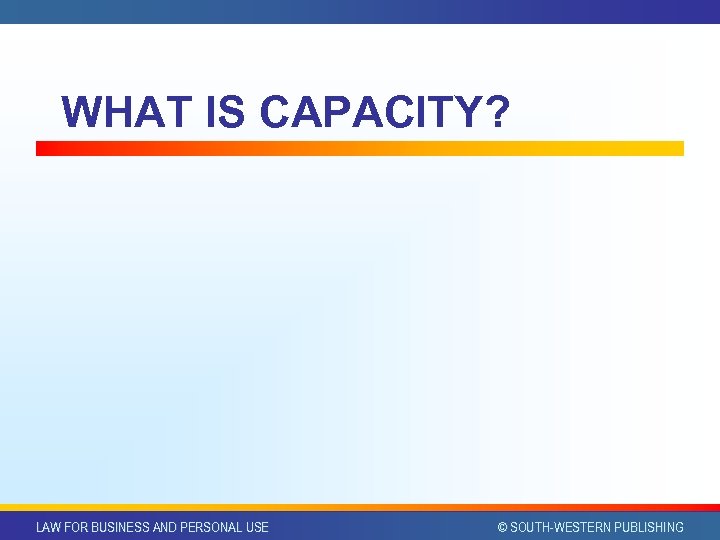 WHAT IS CAPACITY?

LAW FOR BUSINESS AND PERSONAL USE

© SOUTH-WESTERN PUBLISHING